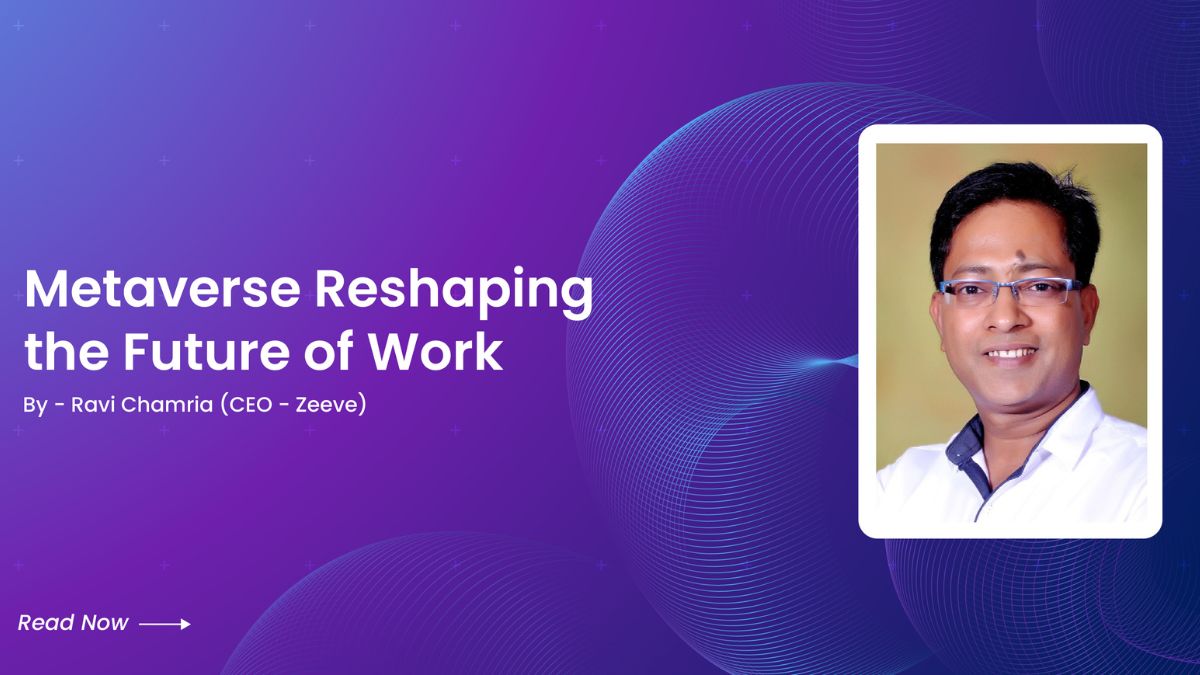 Metaverse Reshaping the Future of Work

By - Ravi Chamria (CEO - Zeeve)

Read Now